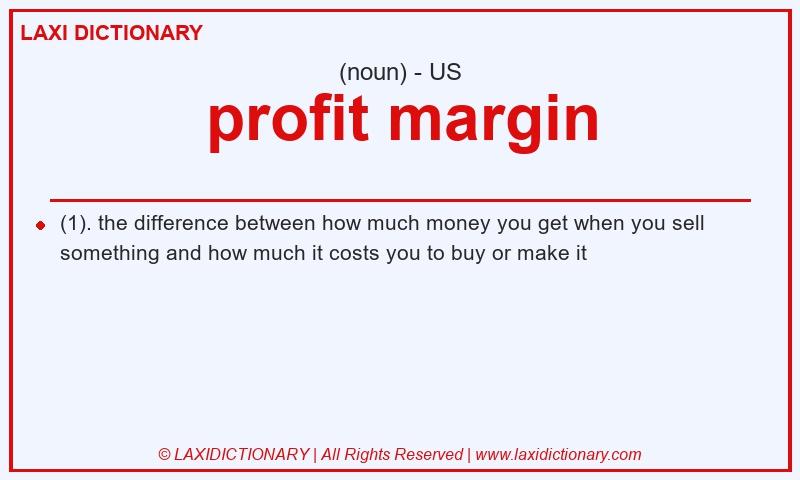 LAXI DICTIONARY

(noun) - US

profit margin

(1). the difference between how much money you get when you sell something and how much it costs you to buy or make it

© LAXIDICTIONARY | All Rights Reserved | www.laxidictionary.com